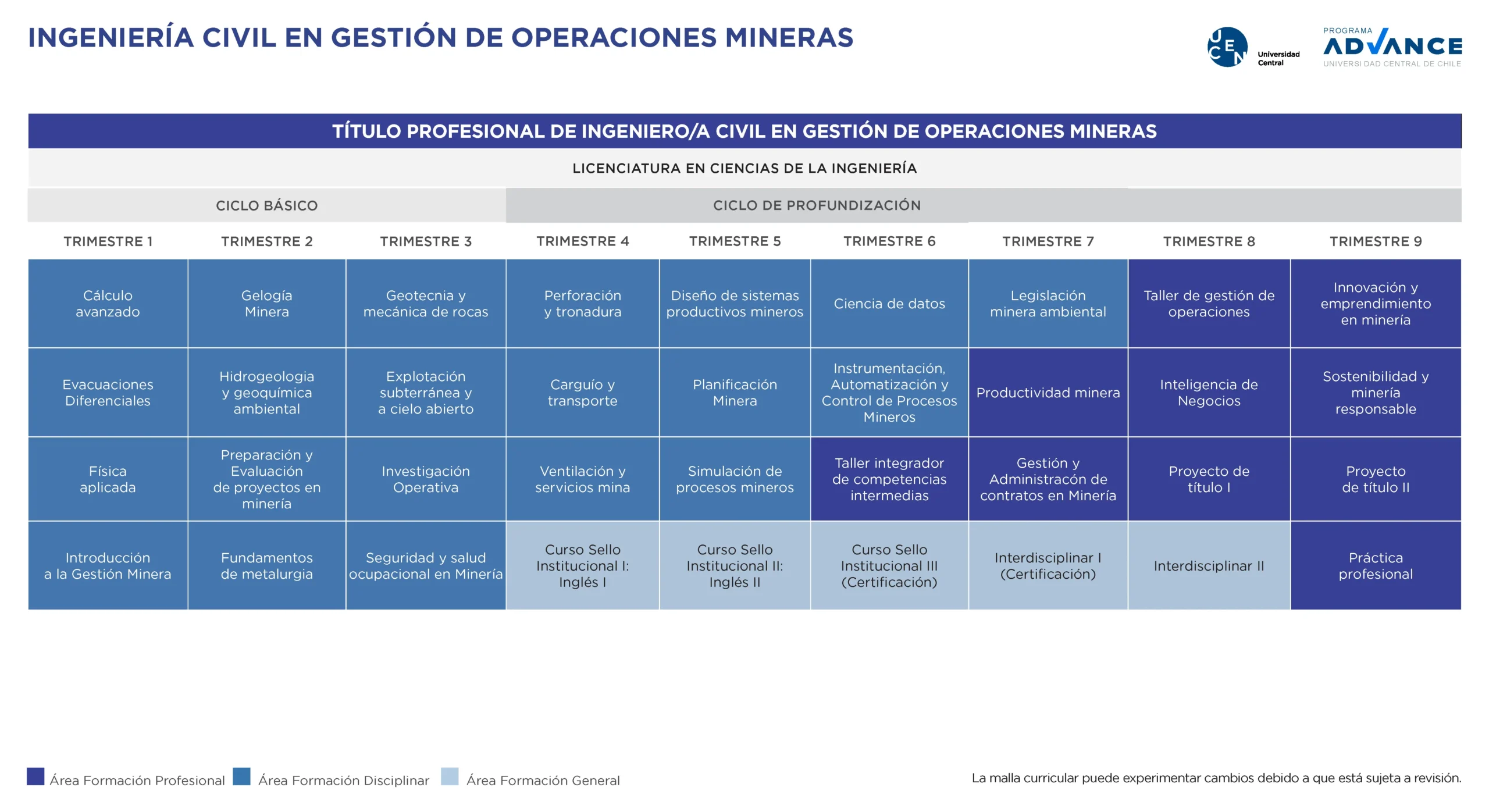 INGENIERÍA CIVIL EN GESTIÓN DE OPERACIONES MINERAS

UCEN Universidad Central

PROGRAMA ADVANCE UNIVERSIDAD CENTRAL DE CHILE

TÍTULO PROFESIONAL DE INGENIERO/A CIVIL EN GESTIÓN DE OPERACIONES MINERAS

LICENCIATURA EN CIENCIAS DE LA INGENIERÍA

CICLO BÁSICO

CICLO DE PROFUNDIZACIÓN

| TRIMESTRE 1 | TRIMESTRE 2 | TRIMESTRE 3 | TRIMESTRE 4 | TRIMESTRE 5 | TRIMESTRE 6 | TRIMESTRE 7 | TRIMESTRE 8 | TRIMESTRE 9 |
|---|---|---|---|---|---|---|---|---|
| Cálculo avanzado | Gelogía Minera | Geotecnia y mecánica de rocas | Perforación y tronadura | Diseño de sistemas productivos mineros | Ciencia de datos | Legislación minera ambiental | Taller de gestión de operaciones | Innovación y emprendimiento en minería |
| Evacuaciones Diferenciales | Hidrogeologia y geoquímica ambiental | Explotación subterránea y a cielo abierto | Carguío y transporte | Planificación Minera | Instrumentación, Automatización y Control de Procesos Mineros | Productividad minera | Inteligencia de Negocios | Sostenibilidad y minería responsable |
| Física aplicada | Preparación y Evaluación de proyectos en minería | Investigación Operativa | Ventilación y servicios mina | Simulación de procesos mineros | Taller integrador de competencias intermedias | Gestión y Administracón de contratos en Minería | Proyecto de título I | Proyecto de título II |
| Introducción a la Gestión Minera | Fundamentos de metalurgia | Seguridad y salud ocupacional en Minería | Curso Sello Institucional I: Inglés I | Curso Sello Institucional II: Inglés II | Curso Sello Institucional III (Certificación) | Interdisciplinar I (Certificación) | Interdisciplinar II | Práctica profesional |

Área Formación Profesional Área Formación Disciplinar Área Formación General

La malla curricular puede experimentar cambios debido a que está sujeta a revisión.